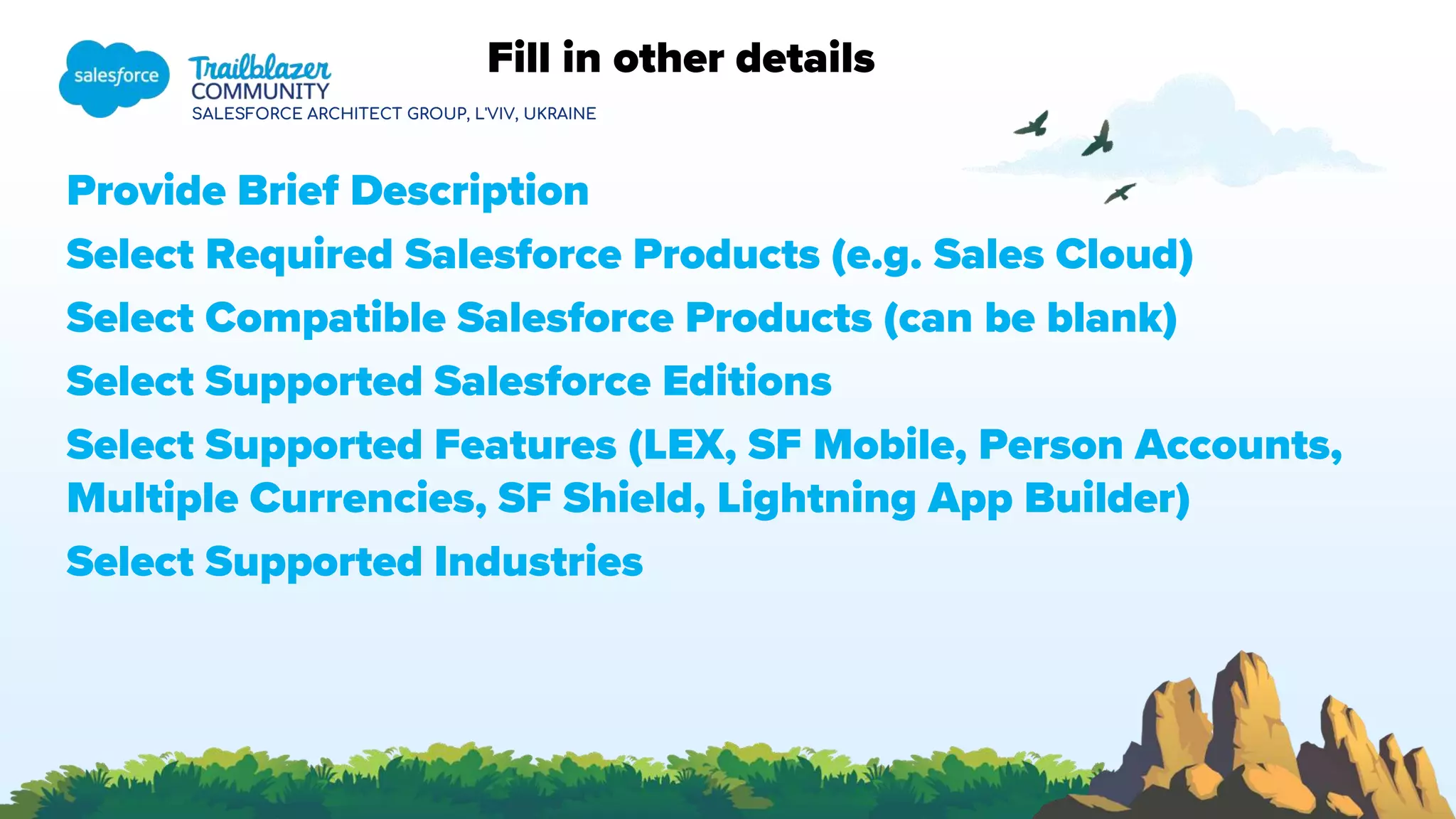 salesforce

Trailblazer
COMMUNITY
SALESFORCE ARCHITECT GROUP, L'VIV, UKRAINE

Fill in other details

Provide Brief Description

Select Required Salesforce Products (e.g. Sales Cloud)

Select Compatible Salesforce Products (can be blank)

Select Supported Salesforce Editions

Select Supported Features (LEX, SF Mobile, Person Accounts, Multiple Currencies, SF Shield, Lightning App Builder)

Select Supported Industries